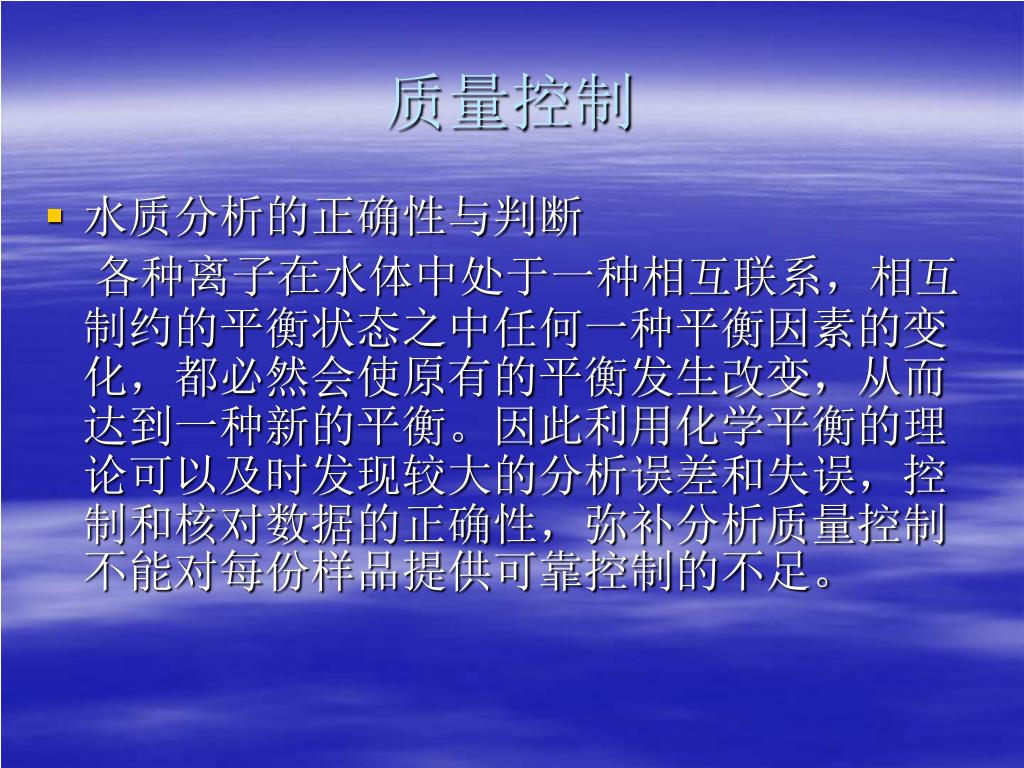 质量控制

▪ 水质分析的正确性与判断

各种离子在水体中处于一种相互联系，相互制约的平衡状态之中任何一种平衡因素的变化，都必然会使原有的平衡发生改变，从而达到一种新的平衡。因此利用化学平衡的理论可以及时发现较大的分析误差和失误，控制和核对数据的正确性，弥补分析质量控制不能对每份样品提供可靠控制的不足。